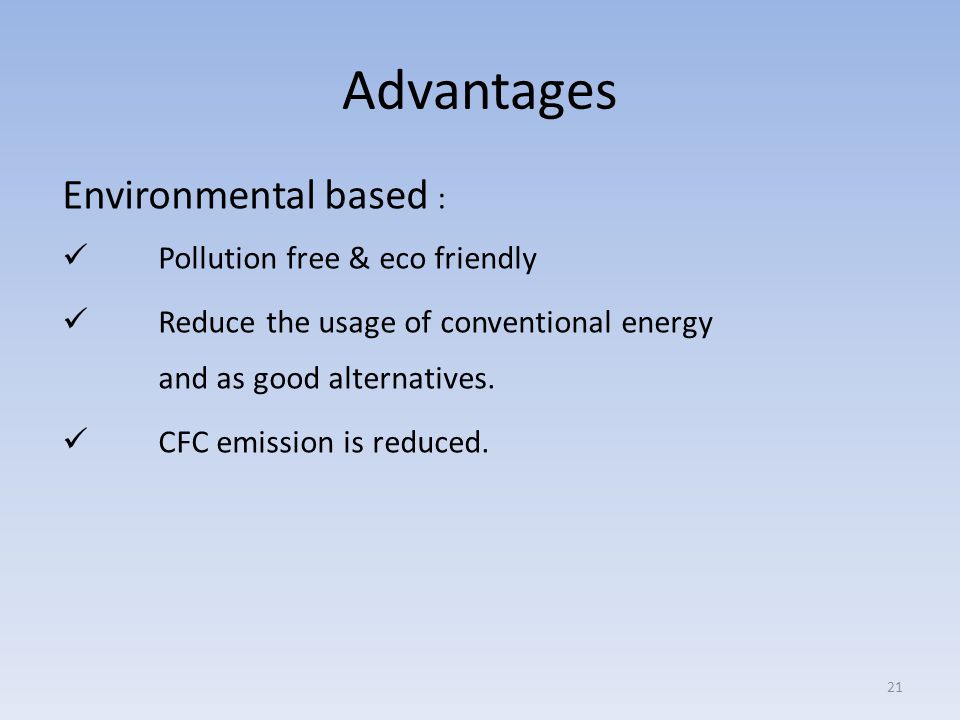 Advantages

Environmental based :

✓ Pollution free & eco friendly

✓ Reduce the usage of conventional energy and as good alternatives.

✓ CFC emission is reduced.

21